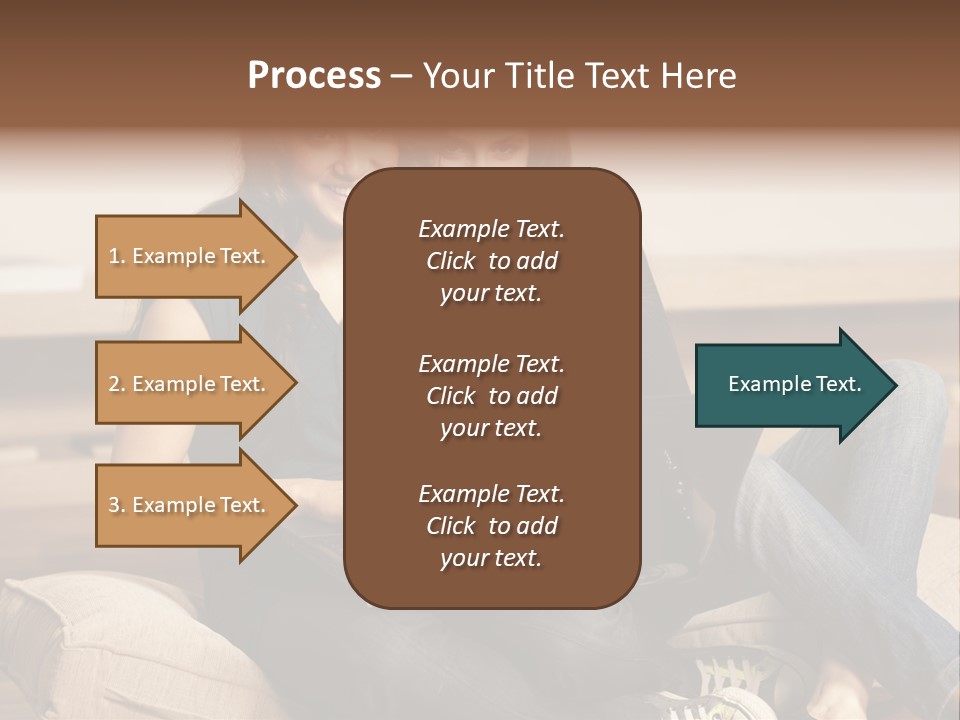 Process – Your Title Text Here

1. Example Text.

2. Example Text.

3. Example Text.

Example Text. Click to add your text.

Example Text. Click to add your text.

Example Text. Click to add your text.

Example Text.